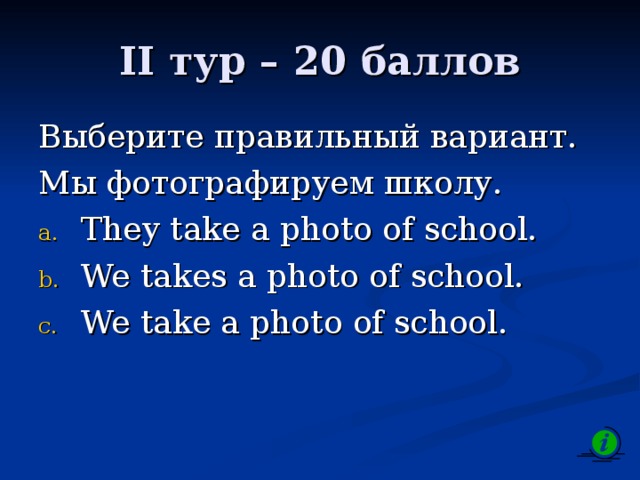 II тур – 20 баллов

Выберите правильный вариант.

Мы фотографируем школу.

a. They take a photo of school.
b. We takes a photo of school.
c. We take a photo of school.

i